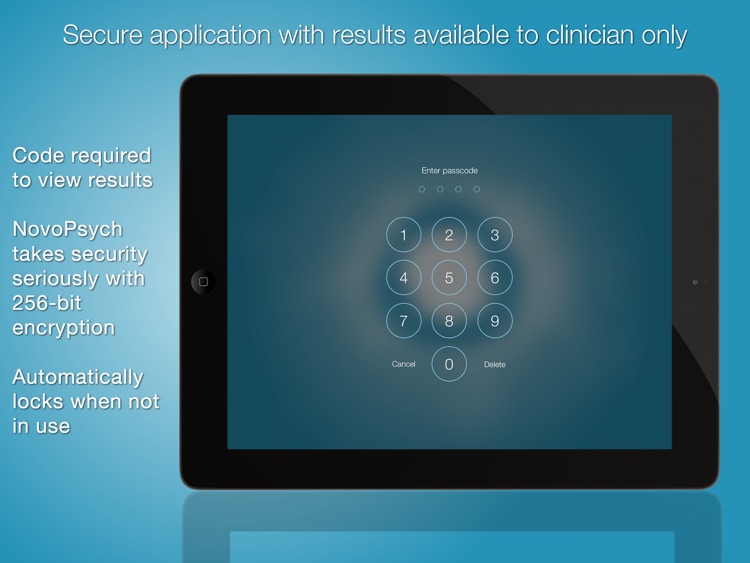 Secure application with results available to clinician only

Code required to view results

NovoPsych takes security seriously with 256-bit encryption

Automatically locks when not in use

Enter passcode

1 2 3
4 5 6
7 8 9
Cancel 0 Delete